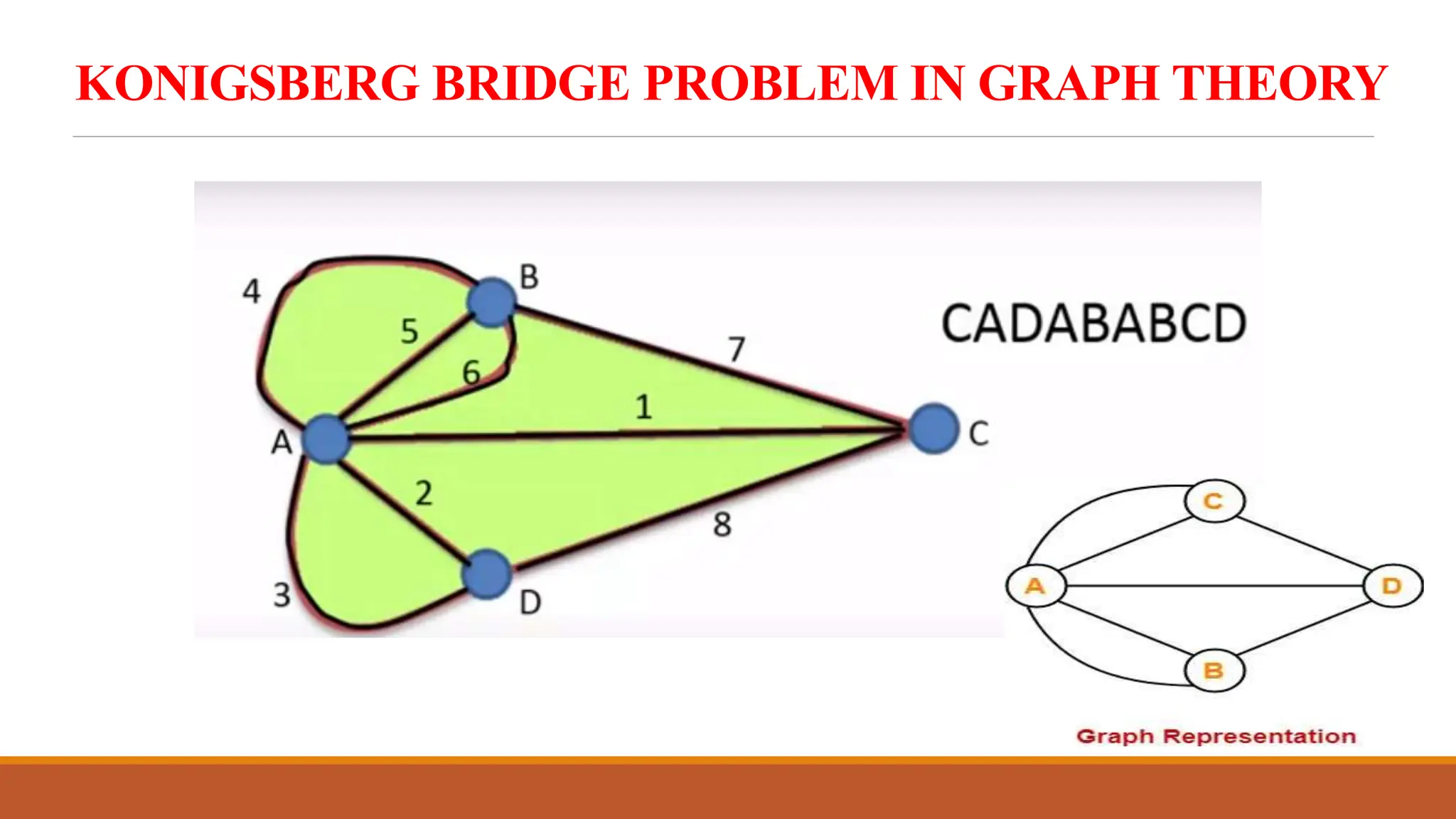 KONIGSBERG BRIDGE PROBLEM IN GRAPH THEORY

4
B
5
6
7
1
A
C
2
8
3
D

CADABABCD

C
A
D
B

Graph Representation